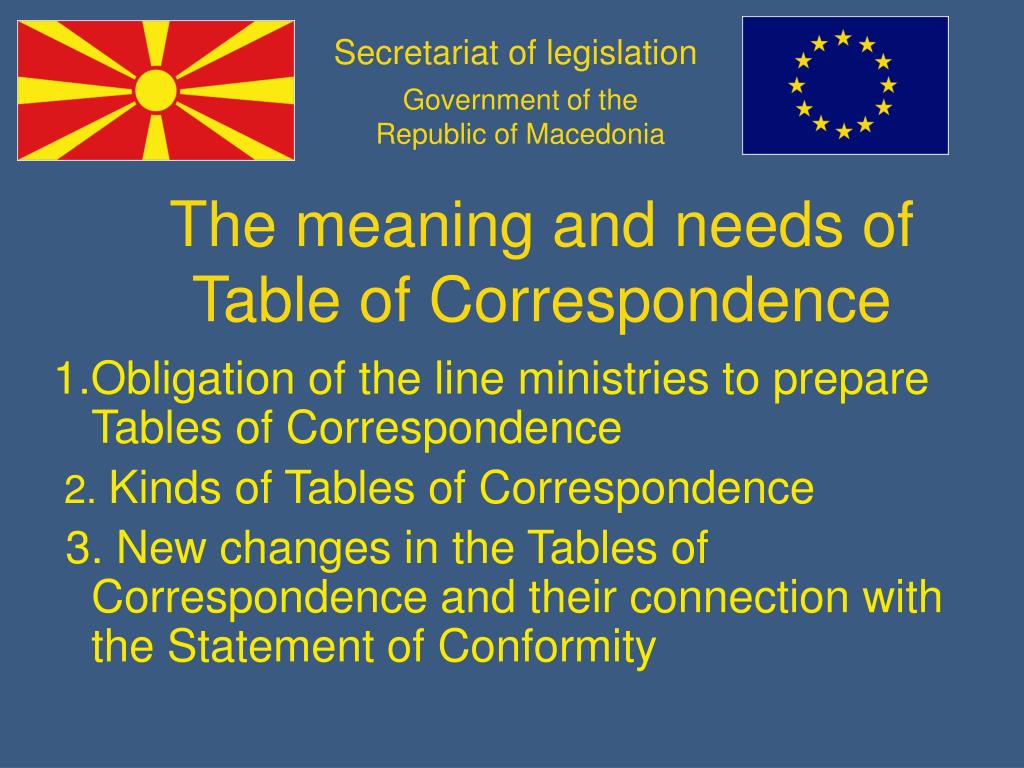 Secretariat of legislation

Government of the Republic of Macedonia

The meaning and needs of Table of Correspondence

1.Obligation of the line ministries to prepare Tables of Correspondence

2. Kinds of Tables of Correspondence

3. New changes in the Tables of Correspondence and their connection with the Statement of Conformity